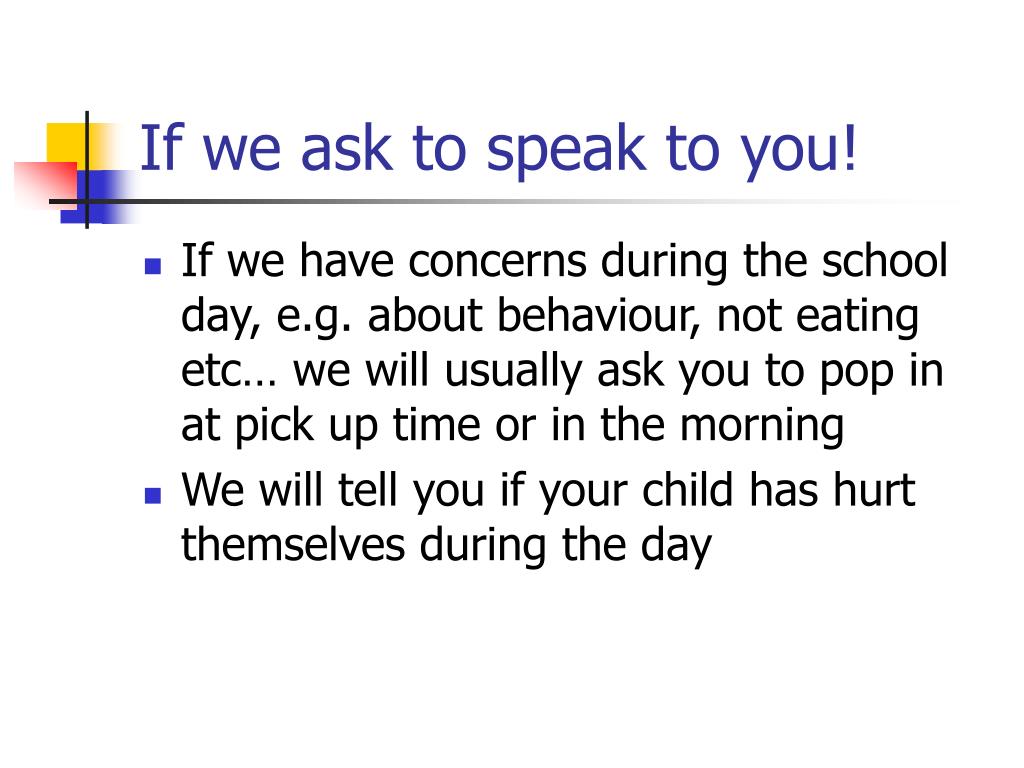 If we ask to speak to you!

- If we have concerns during the school day, e.g. about behaviour, not eating etc… we will usually ask you to pop in at pick up time or in the morning
- We will tell you if your child has hurt themselves during the day